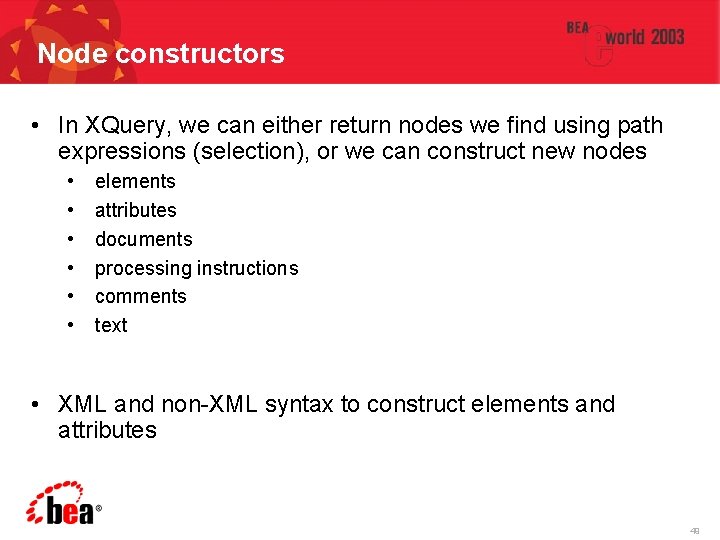 Node constructors

BEA eworld 2003

• In XQuery, we can either return nodes we find using path expressions (selection), or we can construct new nodes
  • elements
  • attributes
  • documents
  • processing instructions
  • comments
  • text

• XML and non-XML syntax to construct elements and attributes

bea®

49